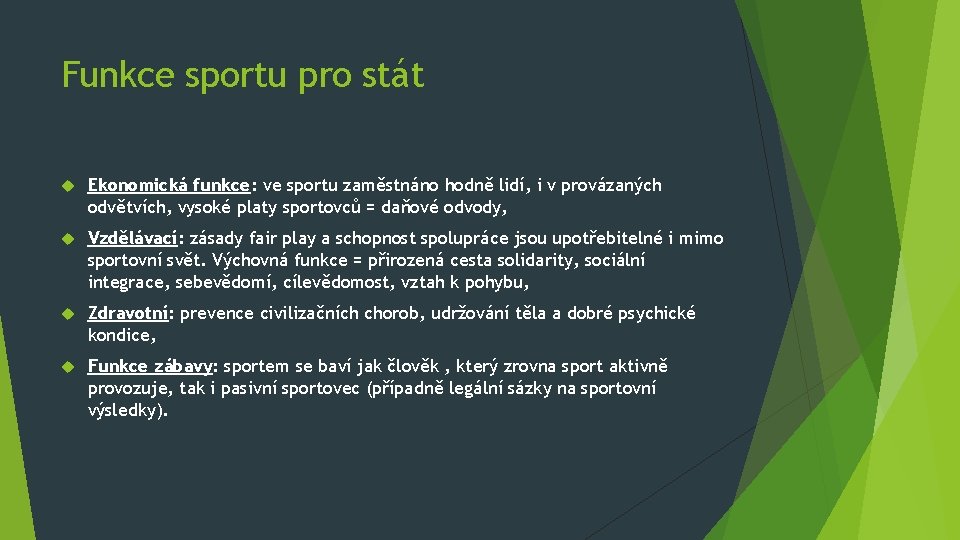 Funkce sportu pro stát

Ekonomická funkce: ve sportu zaměstnáno hodně lidí, i v provázaných odvětvích, vysoké platy sportovců = daňové odvody,

Vzdělávací: zásady fair play a schopnost spolupráce jsou upotřebitelné i mimo sportovní svět. Výchovná funkce = přirozená cesta solidarity, sociální integrace, sebevědomí, cílevědomost, vztah k pohybu,

Zdravotní: prevence civilizačních chorob, udržování těla a dobré psychické kondice,

Funkce zábavy: sportem se baví jak člověk , který zrovna sport aktivně provozuje, tak i pasivní sportovec (případně legální sázky na sportovní výsledky).